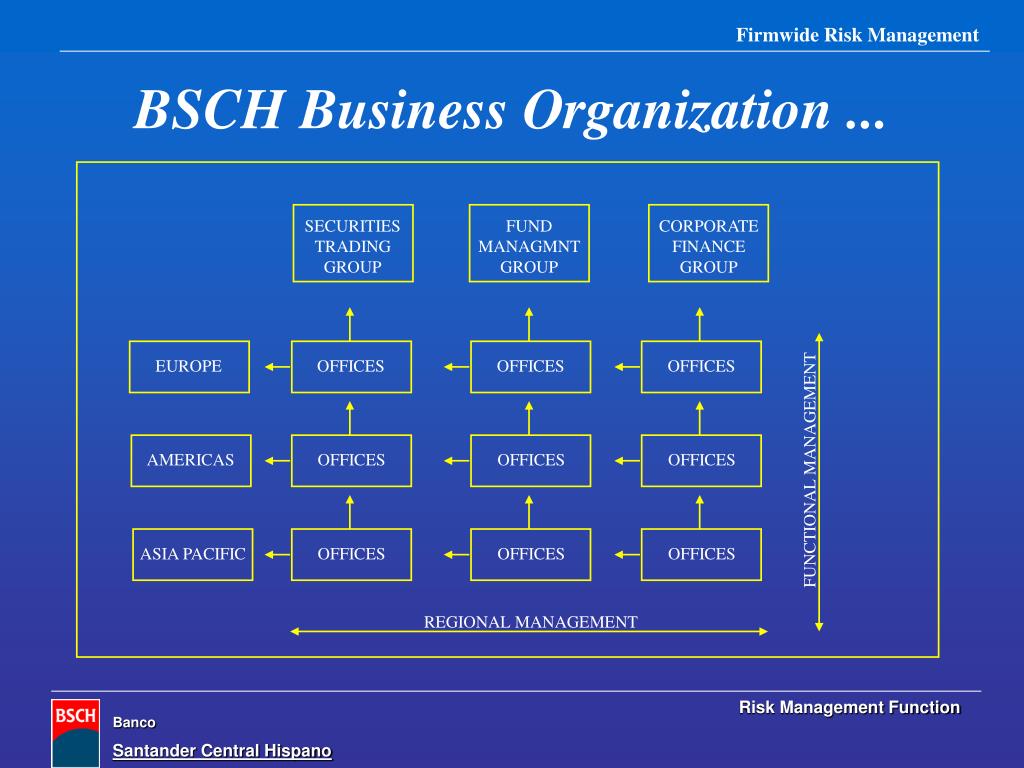 Firmwide Risk Management

BSCH Business Organization ...

SECURITIES TRADING GROUP

FUND MANAGMNT GROUP

CORPORATE FINANCE GROUP

EUROPE

OFFICES

OFFICES

OFFICES

AMERICAS

OFFICES

OFFICES

OFFICES

ASIA PACIFIC

OFFICES

OFFICES

OFFICES

FUNCTIONAL MANAGEMENT

REGIONAL MANAGEMENT

BSCH

Banco

Santander Central Hispano

Risk Management Function